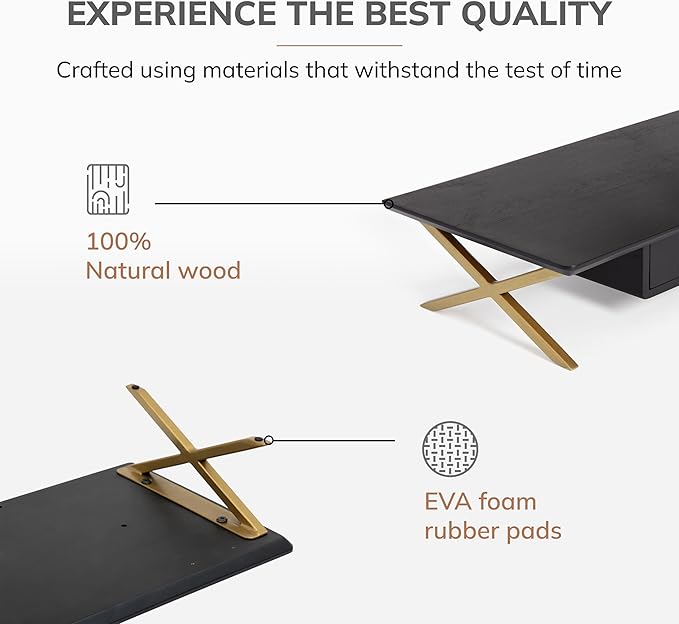 EXPERIENCE THE BEST QUALITY

Crafted using materials that withstand the test of time

100%
Natural wood

EVA foam
rubber pads